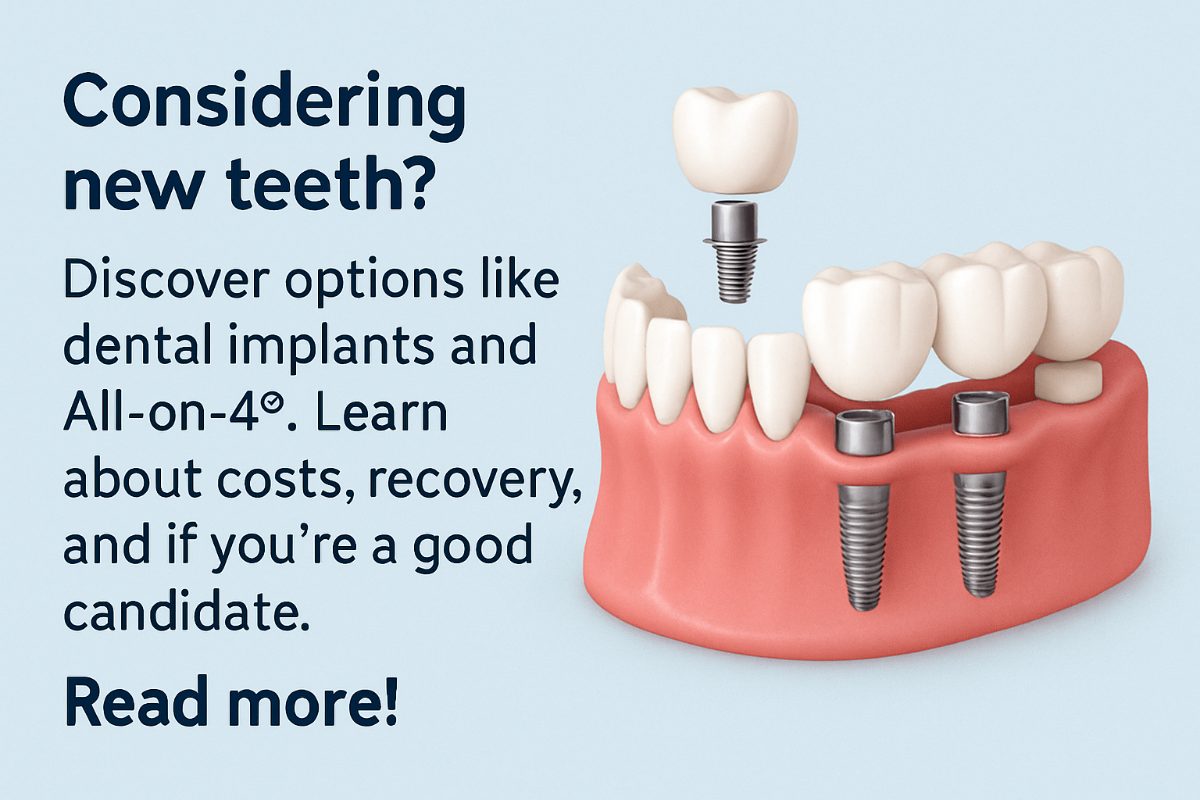 Considering new teeth?

Discover options like dental implants and All-on-4®. Learn about costs, recovery, and if you're a good candidate.

Read more!